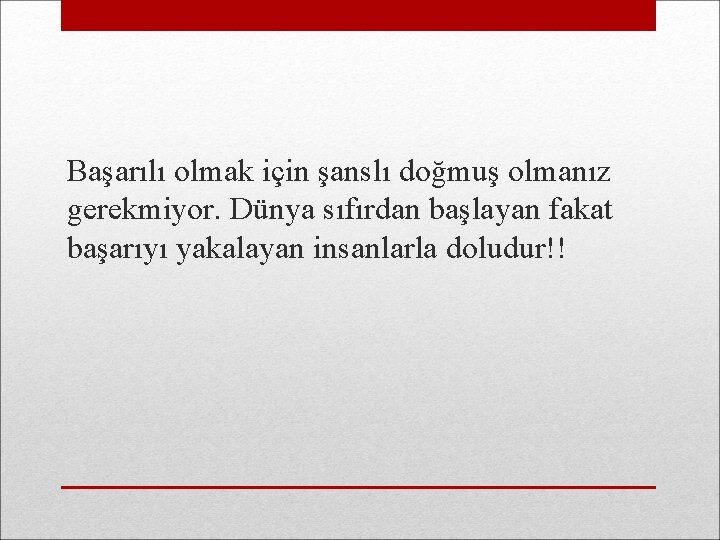 Başarılı olmak için şanslı doğmuş olmanız gerekmiyor. Dünya sıfırdan başlayan fakat başarıyı yakalayan insanlarla doludur!!